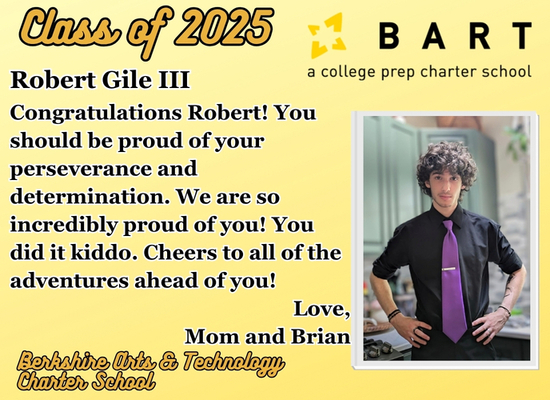 Class of 2025

BART
a college prep charter school

Robert Gile III

Congratulations Robert! You should be proud of your perseverance and determination. We are so incredibly proud of you! You did it kiddo. Cheers to all of the adventures ahead of you!

Love,
Mom and Brian

Berkshire Arts & Technology Charter School